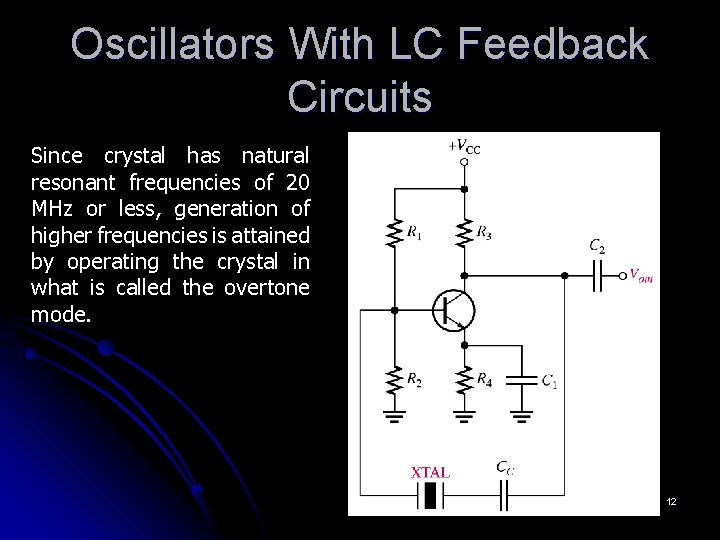 Oscillators With LC Feedback Circuits

Since crystal has natural resonant frequencies of 20 MHz or less, generation of higher frequencies is attained by operating the crystal in what is called the overtone mode.

$+V_{CC}$

$R_1$

$R_3$

$C_2$

$V_{out}$

$R_2$

$R_4$

$C_1$

XTAL

$C_C$

12